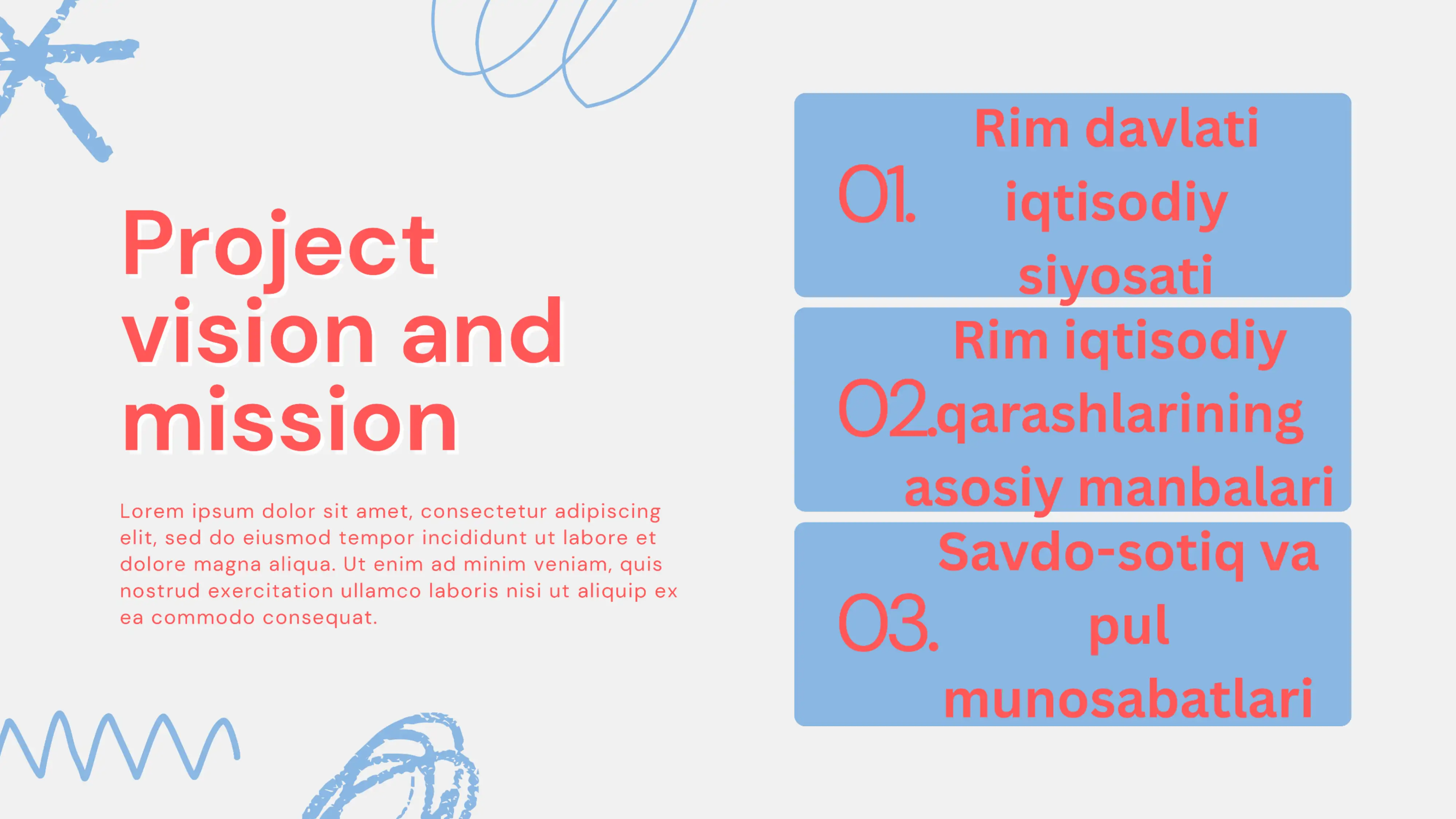 Project vision and mission

Lorem ipsum dolor sit amet, consectetur adipiscing elit, sed do eiusmod tempor incididunt ut labore et dolore magna aliqua. Ut enim ad minim veniam, quis nostrud exercitation ullamco laboris nisi ut aliquip ex ea commodo consequat.

01. Rim davlati iqtisodiy siyosati

02. Rim iqtisodiy qarashlarining asosiy manbalari

03. Savdo-sotiq va pul munosabatlari